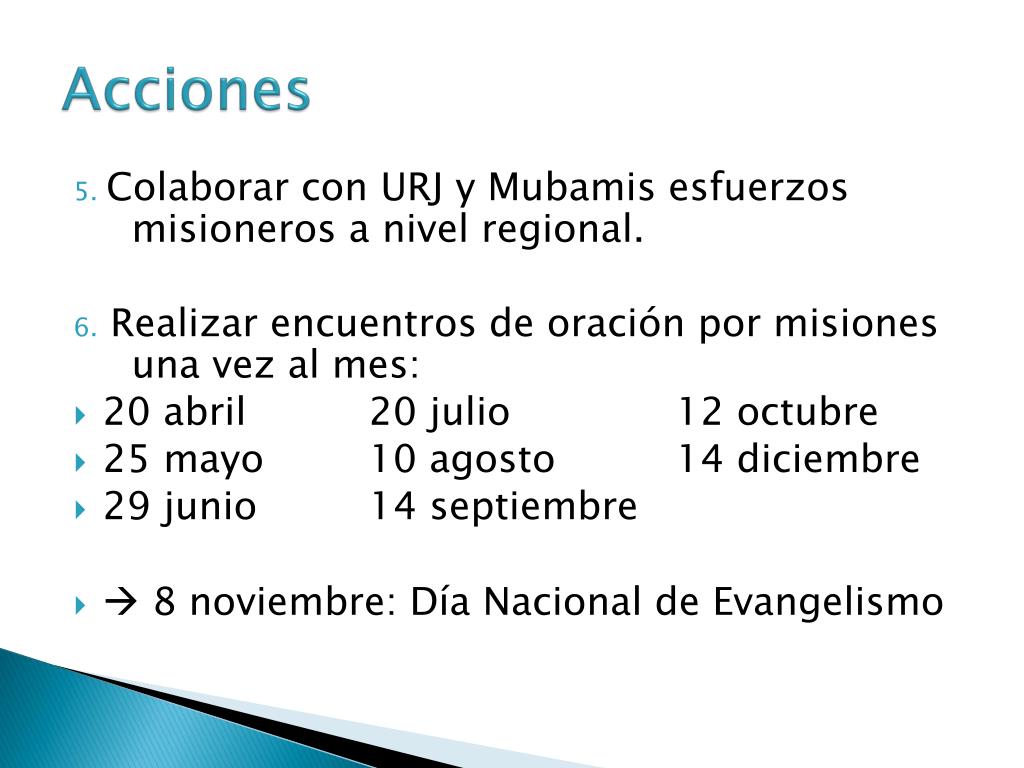 Acciones

5. Colaborar con URJ y Mubamis esfuerzos misioneros a nivel regional.

6. Realizar encuentros de oración por misiones una vez al mes:

20 abril 20 julio 12 octubre
25 mayo 10 agosto 14 diciembre
29 junio 14 septiembre

→ 8 noviembre: Día Nacional de Evangelismo